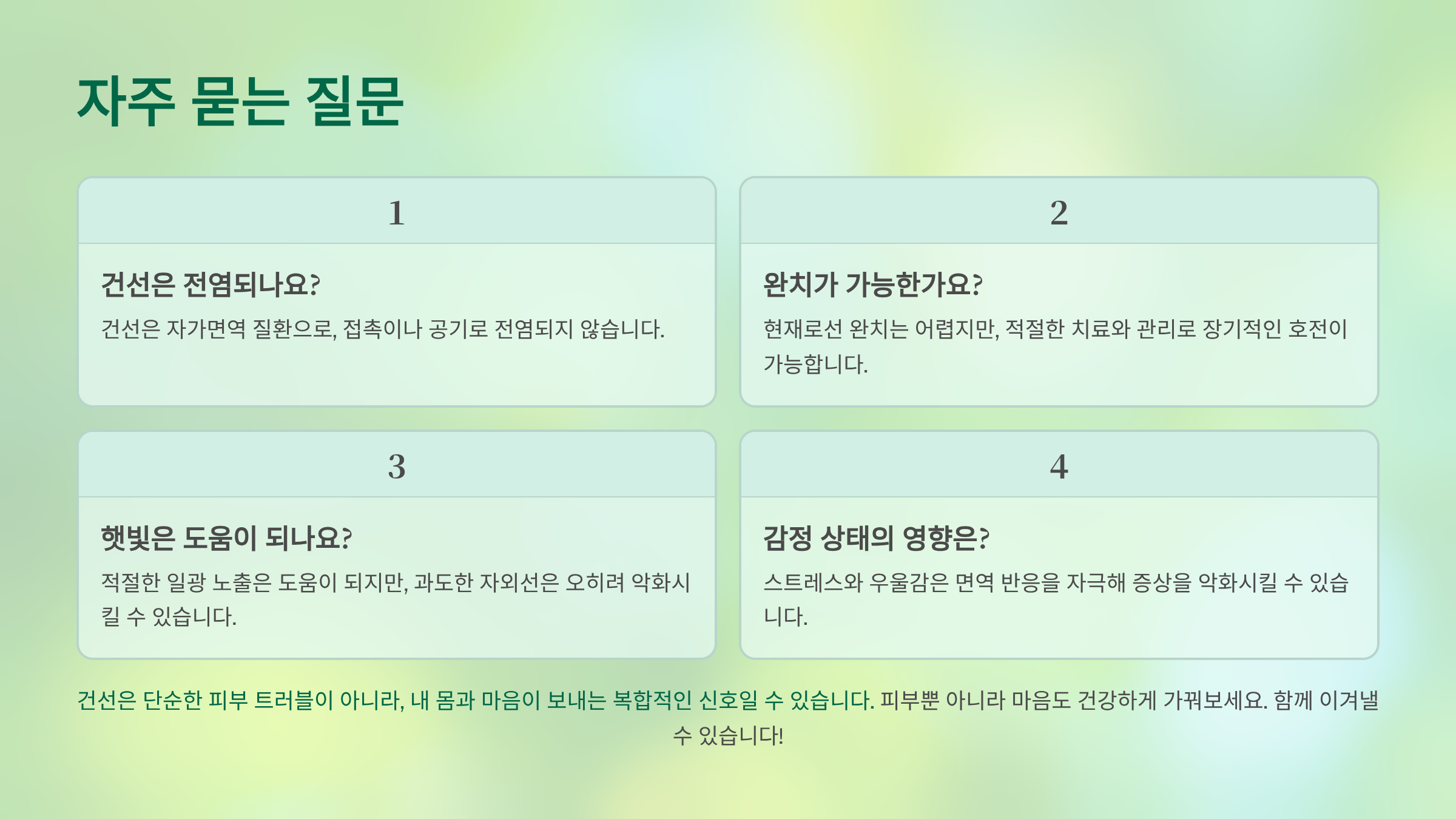 자주 묻는 질문

1

건선은 전염되나요?

건선은 자가면역 질환으로, 접촉이나 공기로 전염되지 않습니다.

2

완치가 가능한가요?

현재로선 완치는 어렵지만, 적절한 치료와 관리로 장기적인 호전이 가능합니다.

3

햇빛은 도움이 되나요?

적절한 일광 노출은 도움이 되지만, 과도한 자외선은 오히려 악화시킬 수 있습니다.

4

감정 상태의 영향은?

스트레스와 우울감은 면역 반응을 자극해 증상을 악화시킬 수 있습니다.

건선은 단순한 피부 트러블이 아니라, 내 몸과 마음이 보내는 복합적인 신호일 수 있습니다. 피부뿐 아니라 마음도 건강하게 가꿔보세요. 함께 이겨낼 수 있습니다!